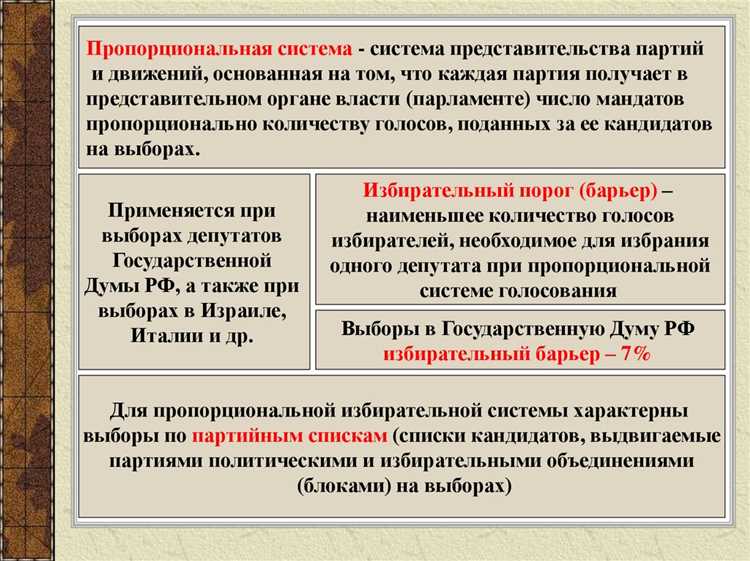 Пропорциональная система - система представительства партий и движений, основанная на том, что каждая партия получает в представительном органе власти (парламенте) число мандатов пропорционально количеству голосов, поданных за ее кандидатов на выборах.

Применяется при выборах депутатов Государственной Думы РФ, а также при выборах в Израиле, Италии и др.

Избирательный порог (барьер) – наименьшее количество голосов избирателей, необходимое для избрания одного депутата при пропорциональной системе голосования

Выборы в Государственную Думу РФ избирательный барьер – 7%

Для пропорциональной избирательной системы характерны выборы по партийным спискам (списки кандидатов, выдвигаемые партиями политическими и избирательными объединениями (блоками) на выборах)